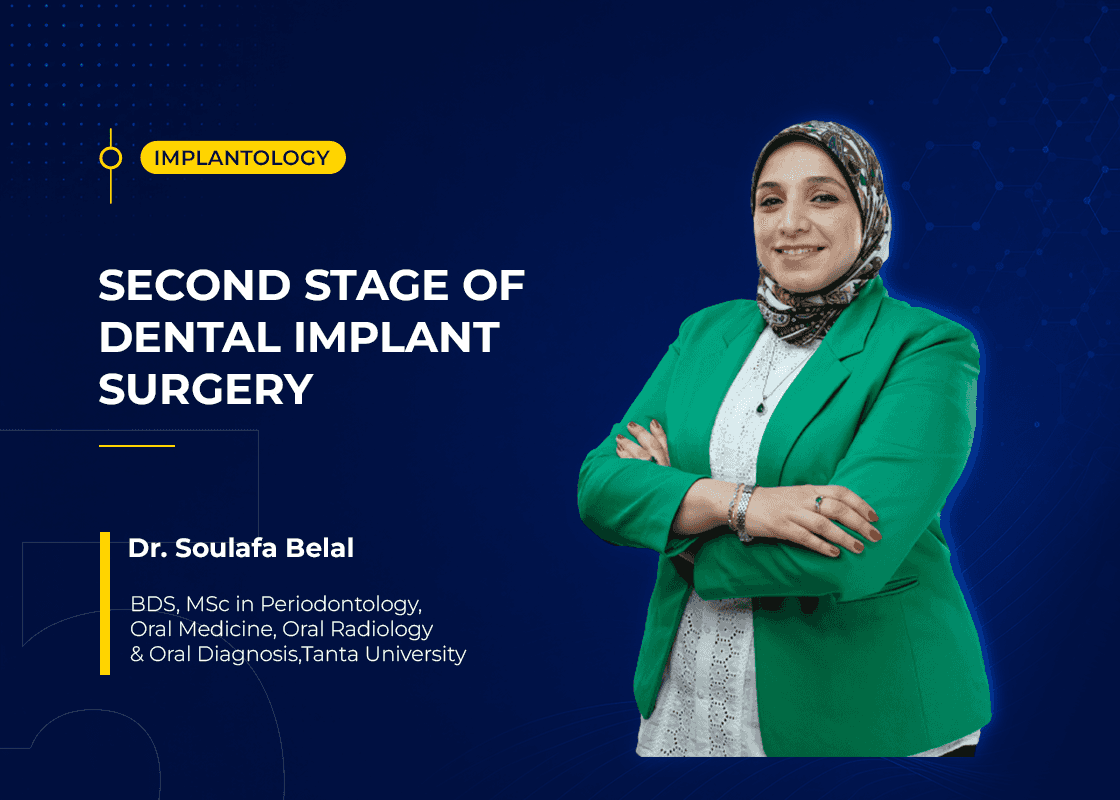 IMPLANTOLOGY

SECOND STAGE OF DENTAL IMPLANT SURGERY

Dr. Soulafa Belal

BDS, MSc in Periodontology,
Oral Medicine, Oral Radiology
& Oral Diagnosis,Tanta University